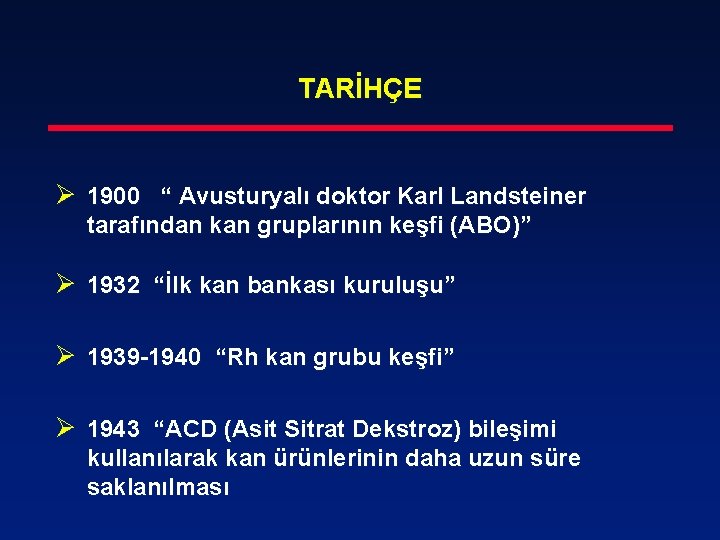 TARİHÇE

➢ 1900 “ Avusturyalı doktor Karl Landsteiner tarafından kan gruplarının keşfi (ABO)”

➢ 1932 “İlk kan bankası kuruluşu”

➢ 1939-1940 “Rh kan grubu keşfi”

➢ 1943 “ACD (Asit Sitrat Dekstroz) bileşimi kullanılarak kan ürünlerinin daha uzun süre saklanılması